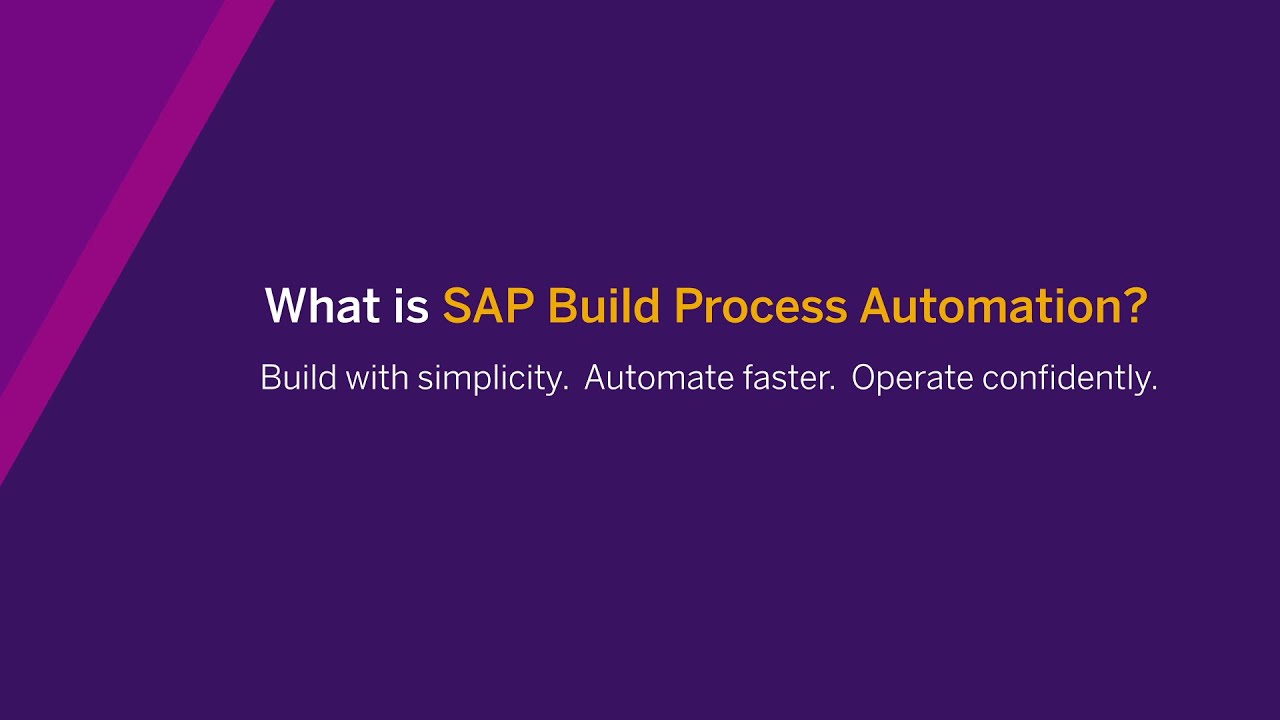 What is SAP Build Process Automation?

Build with simplicity. Automate faster. Operate confidently.